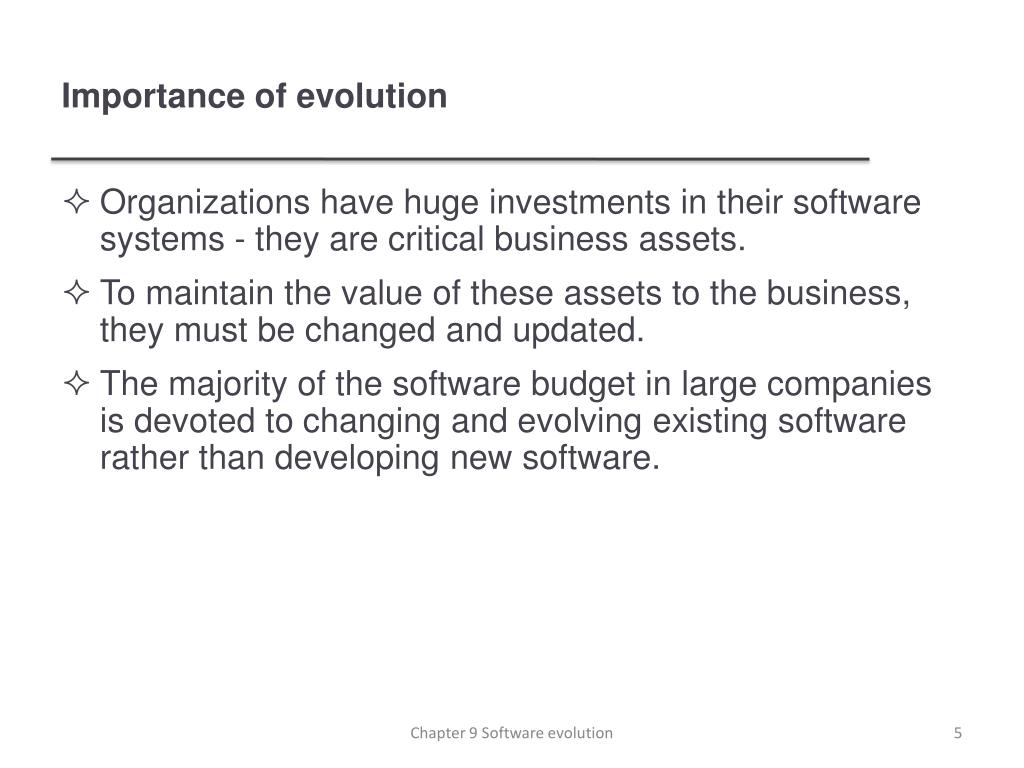 Importance of evolution

✧ Organizations have huge investments in their software systems - they are critical business assets.

✧ To maintain the value of these assets to the business, they must be changed and updated.

✧ The majority of the software budget in large companies is devoted to changing and evolving existing software rather than developing new software.

Chapter 9 Software evolution

5